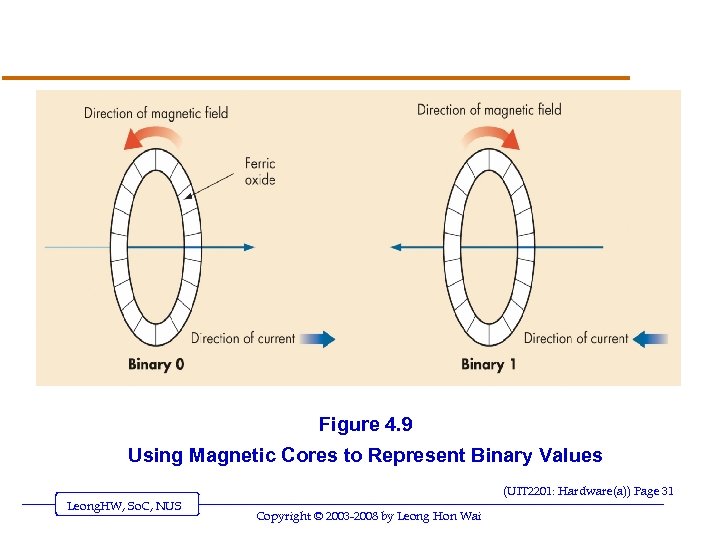 Direction of magnetic field

Ferric oxide

Direction of current

Binary 0

Direction of magnetic field

Direction of current

Binary 1

Figure 4.9

Using Magnetic Cores to Represent Binary Values

(UIT2201: Hardware(a)) Page 31

LeongHW, SoC, NUS

Copyright © 2003-2008 by Leong Hon Wai